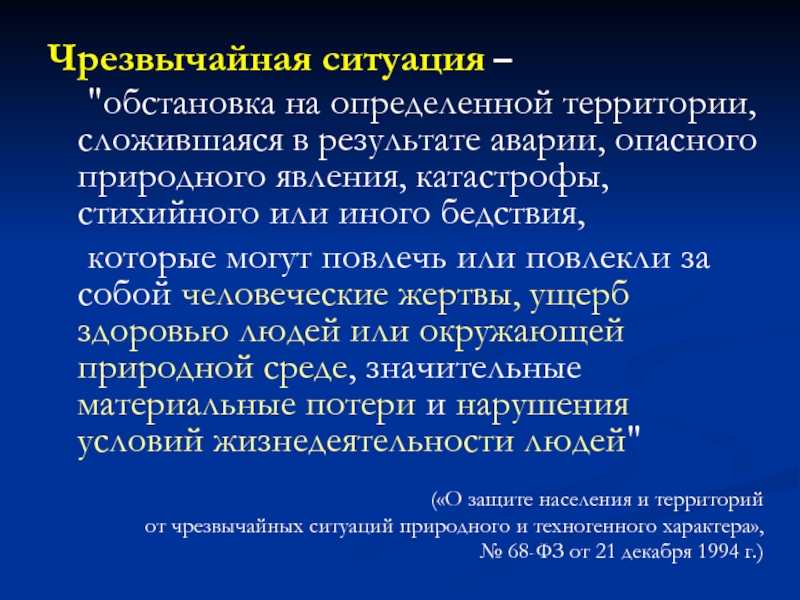 Чрезвычайная ситуация –

"обстановка на определенной территории, сложившаяся в результате аварии, опасного природного явления, катастрофы, стихийного или иного бедствия,

которые могут повлечь или повлекли за собой человеческие жертвы, ущерб здоровью людей или окружающей природной среде, значительные материальные потери и нарушения условий жизнедеятельности людей"

(«О защите населения и территорий от чрезвычайных ситуаций природного и техногенного характера», № 68-ФЗ от 21 декабря 1994 г.)